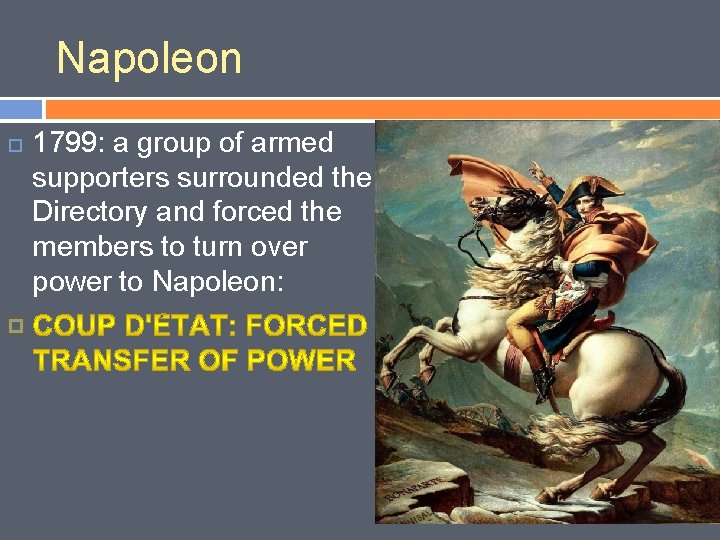 Napoleon

1799: a group of armed supporters surrounded the Directory and forced the members to turn over power to Napoleon:

COUP D'ÉTAT: FORCED TRANSFER OF POWER

BONAPARTE

ANNIBAL